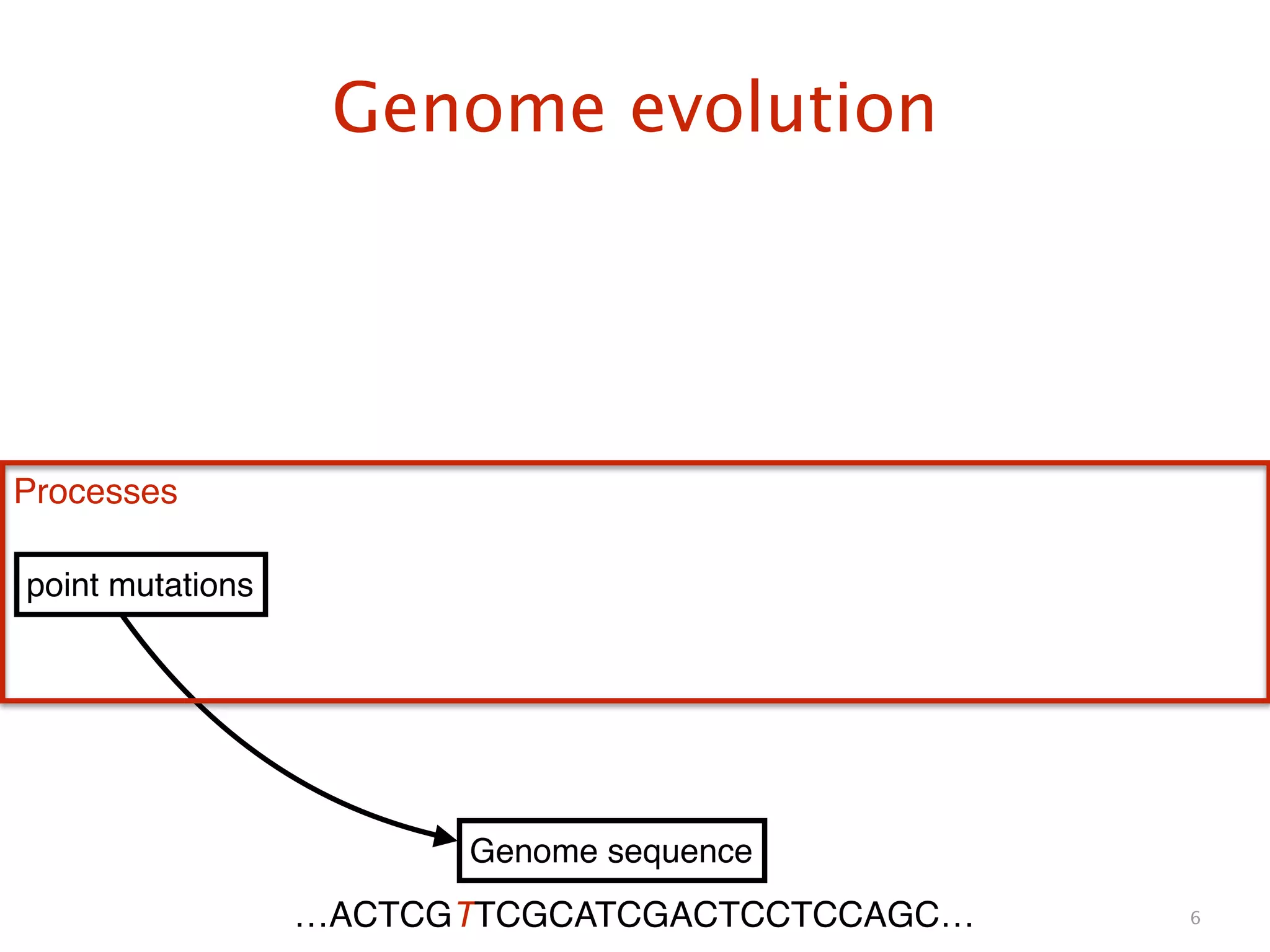 Genome evolution

Processes

point mutations

Genome sequence

…ACTCGTTCGCATCGACTCCTCCAGC…

6